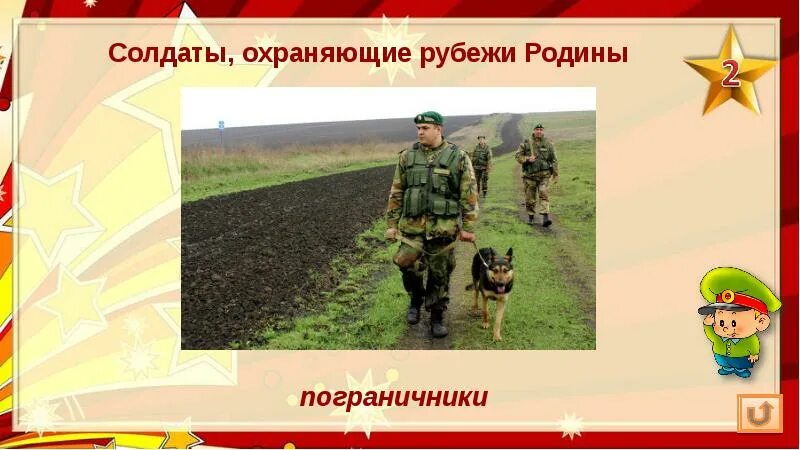 Солдаты, охраняющие рубежи Родины

2

пограничники